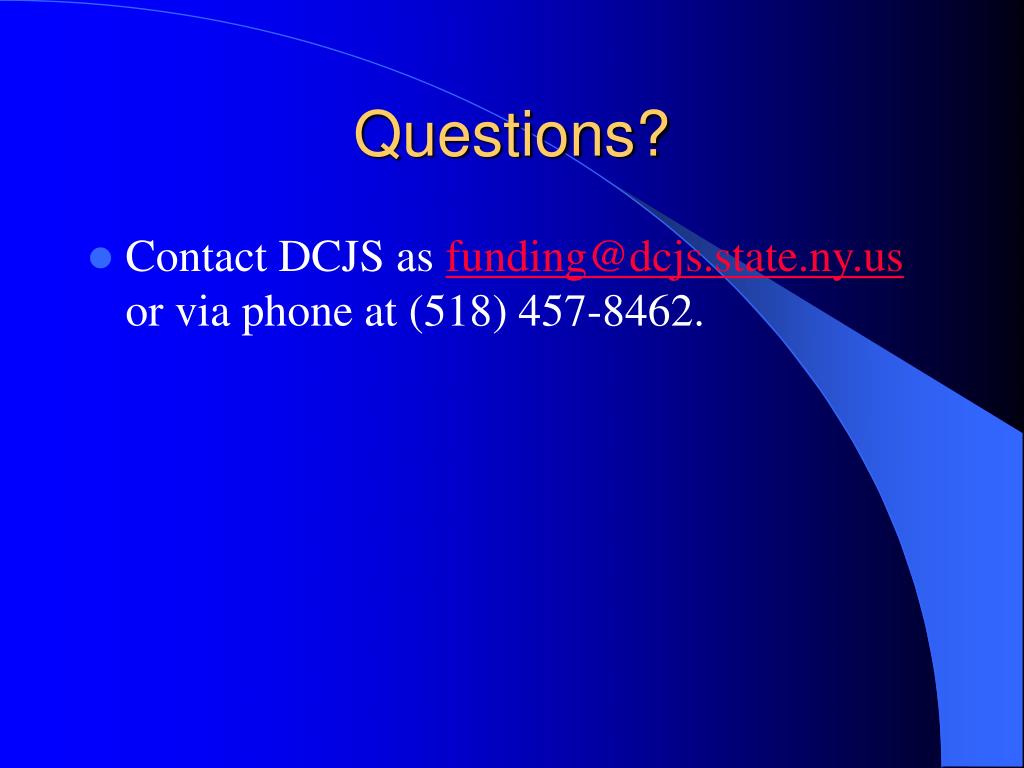 Questions?

Contact DCJS as funding@dcjs.state.ny.us or via phone at (518) 457-8462.